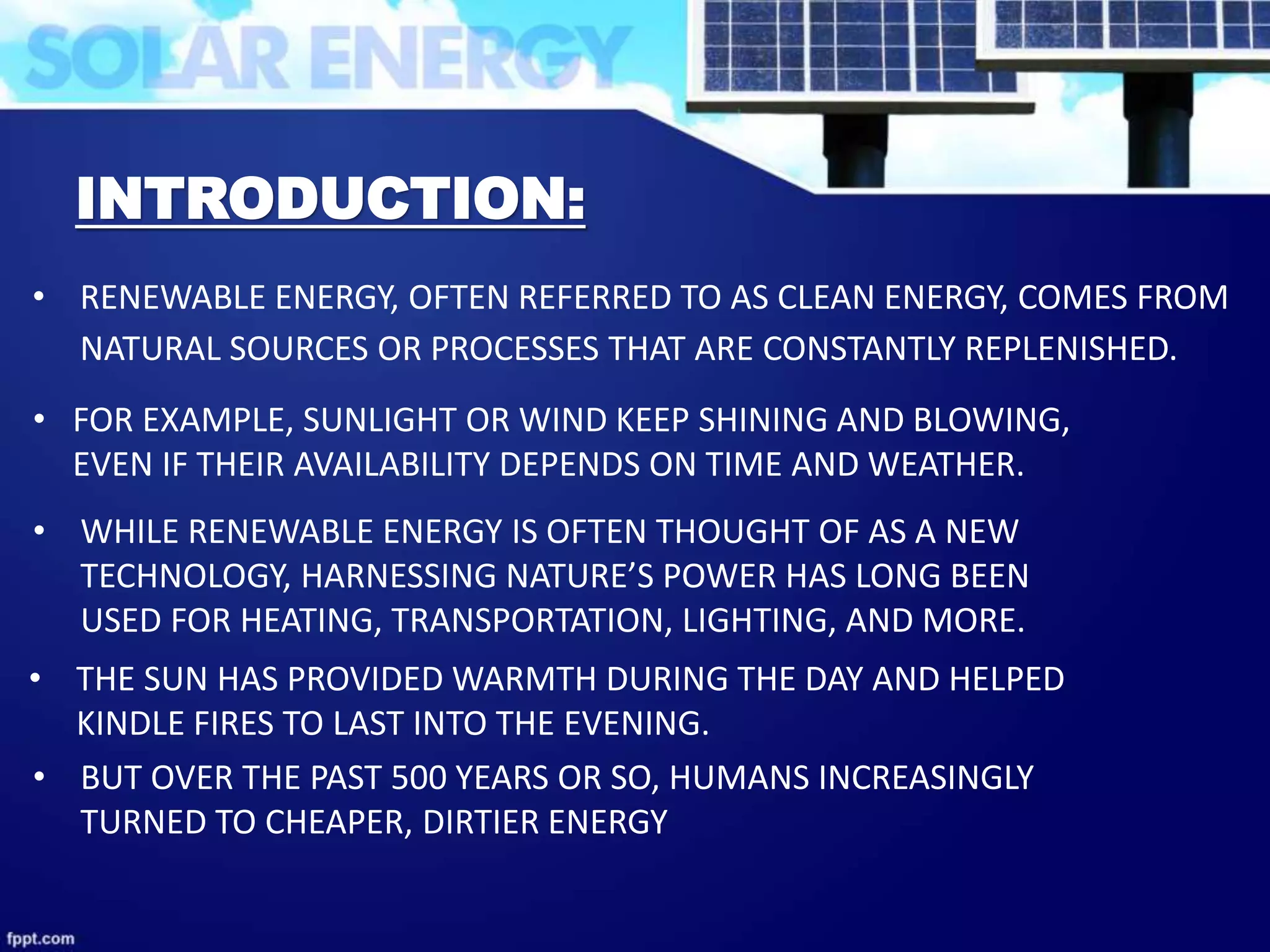 SOLAR ENERGY

INTRODUCTION:

• RENEWABLE ENERGY, OFTEN REFERRED TO AS CLEAN ENERGY, COMES FROM NATURAL SOURCES OR PROCESSES THAT ARE CONSTANTLY REPLENISHED.

• FOR EXAMPLE, SUNLIGHT OR WIND KEEP SHINING AND BLOWING, EVEN IF THEIR AVAILABILITY DEPENDS ON TIME AND WEATHER.

• WHILE RENEWABLE ENERGY IS OFTEN THOUGHT OF AS A NEW TECHNOLOGY, HARNESSING NATURE'S POWER HAS LONG BEEN USED FOR HEATING, TRANSPORTATION, LIGHTING, AND MORE.

• THE SUN HAS PROVIDED WARMTH DURING THE DAY AND HELPED KINDLE FIRES TO LAST INTO THE EVENING.

• BUT OVER THE PAST 500 YEARS OR SO, HUMANS INCREASINGLY TURNED TO CHEAPER, DIRTIER ENERGY

fppt.com